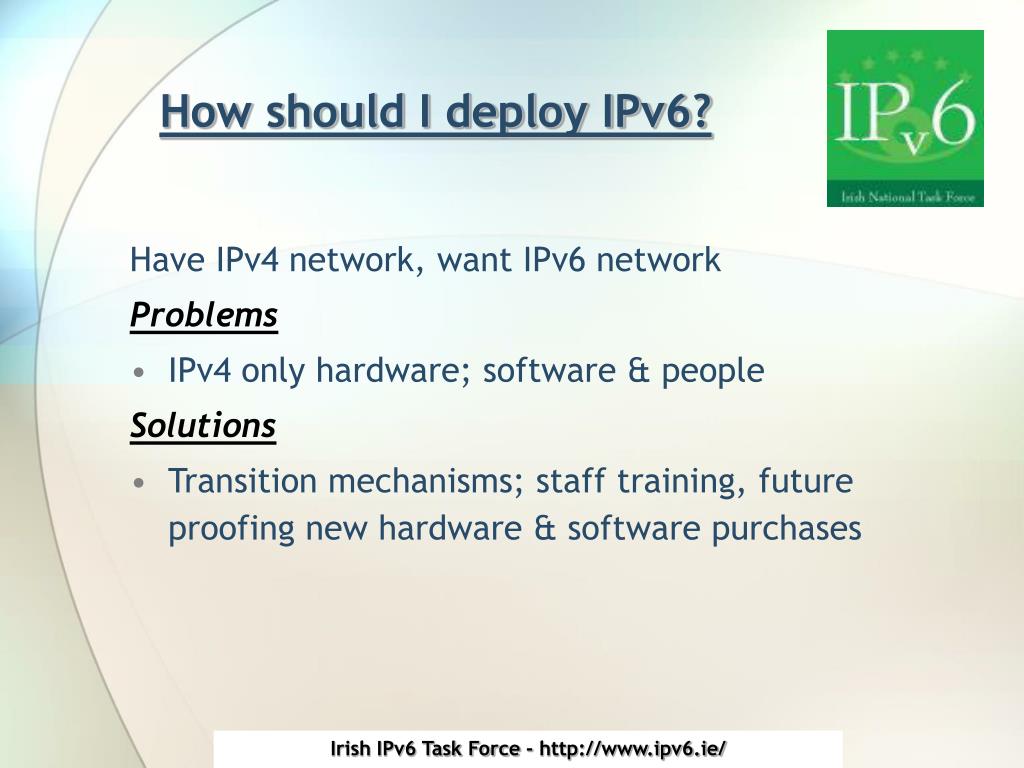 How should I deploy IPv6?

IPv6

Irish National Task Force

Have IPv4 network, want IPv6 network

Problems

• IPv4 only hardware; software & people

Solutions

• Transition mechanisms; staff training, future proofing new hardware & software purchases

Irish IPv6 Task Force - http://www.ipv6.ie/